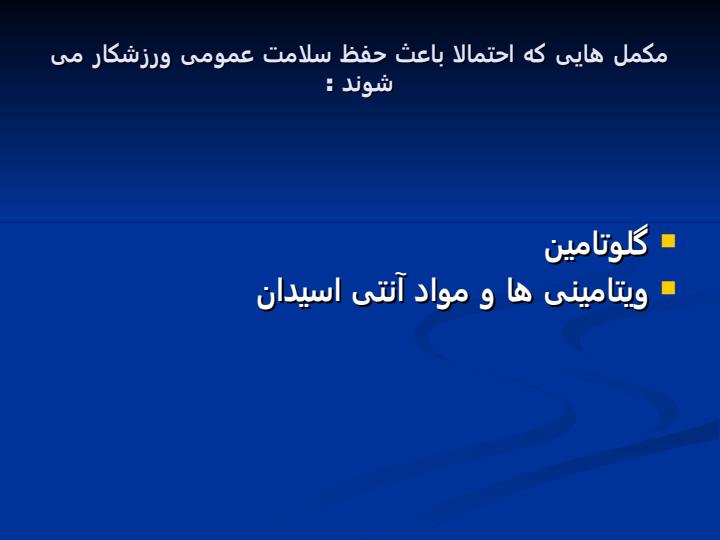 مکمل هایی که احتمالا باعث حفظ سلامت عمومی ورزشکار می شوند :

گلوتامین
ویتامینی ها و مواد آنتی اسیدان